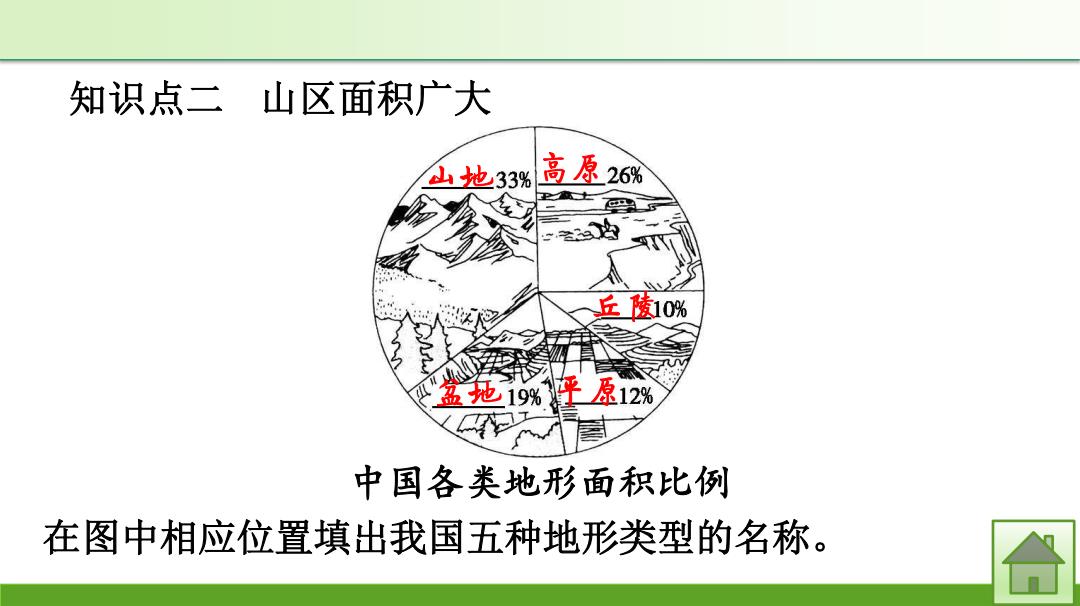 知识点二　山区面积广大

山地33%
高原26%
丘陵10%
盆地19%
平原12%

中国各类地形面积比例

在图中相应位置填出我国五种地形类型的名称。